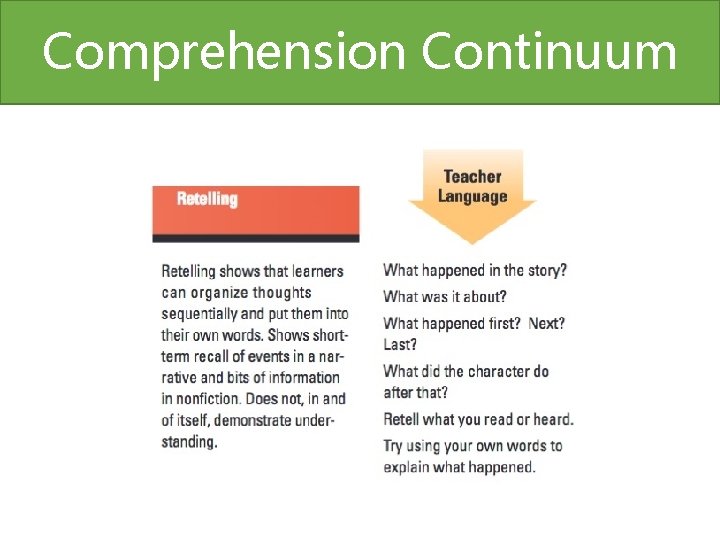 Comprehension Continuum

Retelling

Retelling shows that learners can organize thoughts sequentially and put them into their own words. Shows short-term recall of events in a narrative and bits of information in nonfiction. Does not, in and of itself, demonstrate understanding.

Teacher Language

What happened in the story?

What was it about?

What happened first? Next? Last?

What did the character do after that?

Retell what you read or heard.

Try using your own words to explain what happened.